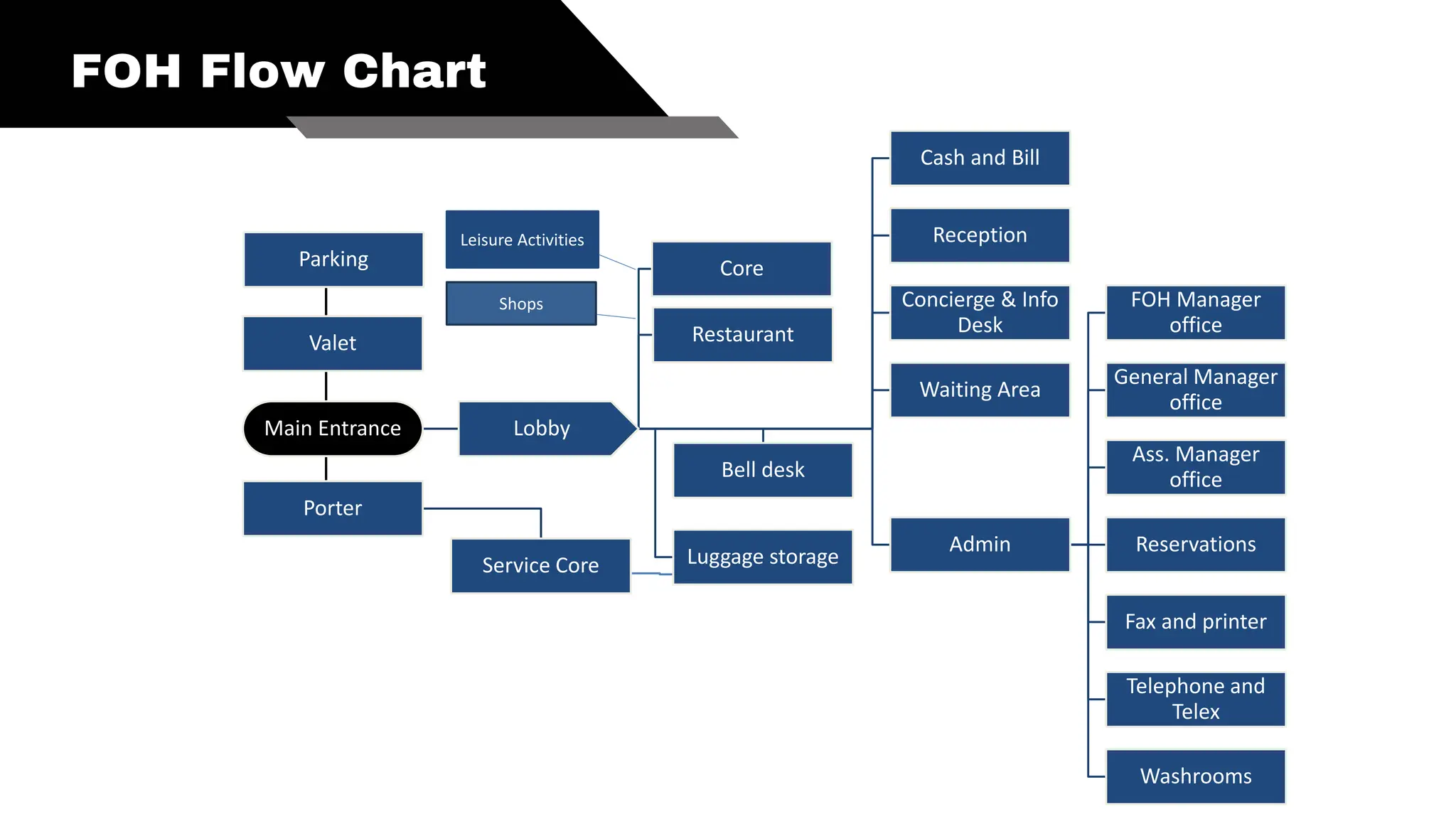 FOH Flow Chart

Parking

Valet

Main Entrance

Porter

Leisure Activities

Shops

Lobby

Service Core

Core

Restaurant

Bell desk

Luggage storage

Cash and Bill

Reception

Concierge & Info Desk

Waiting Area

Admin

FOH Manager office

General Manager office

Ass. Manager office

Reservations

Fax and printer

Telephone and Telex

Washrooms